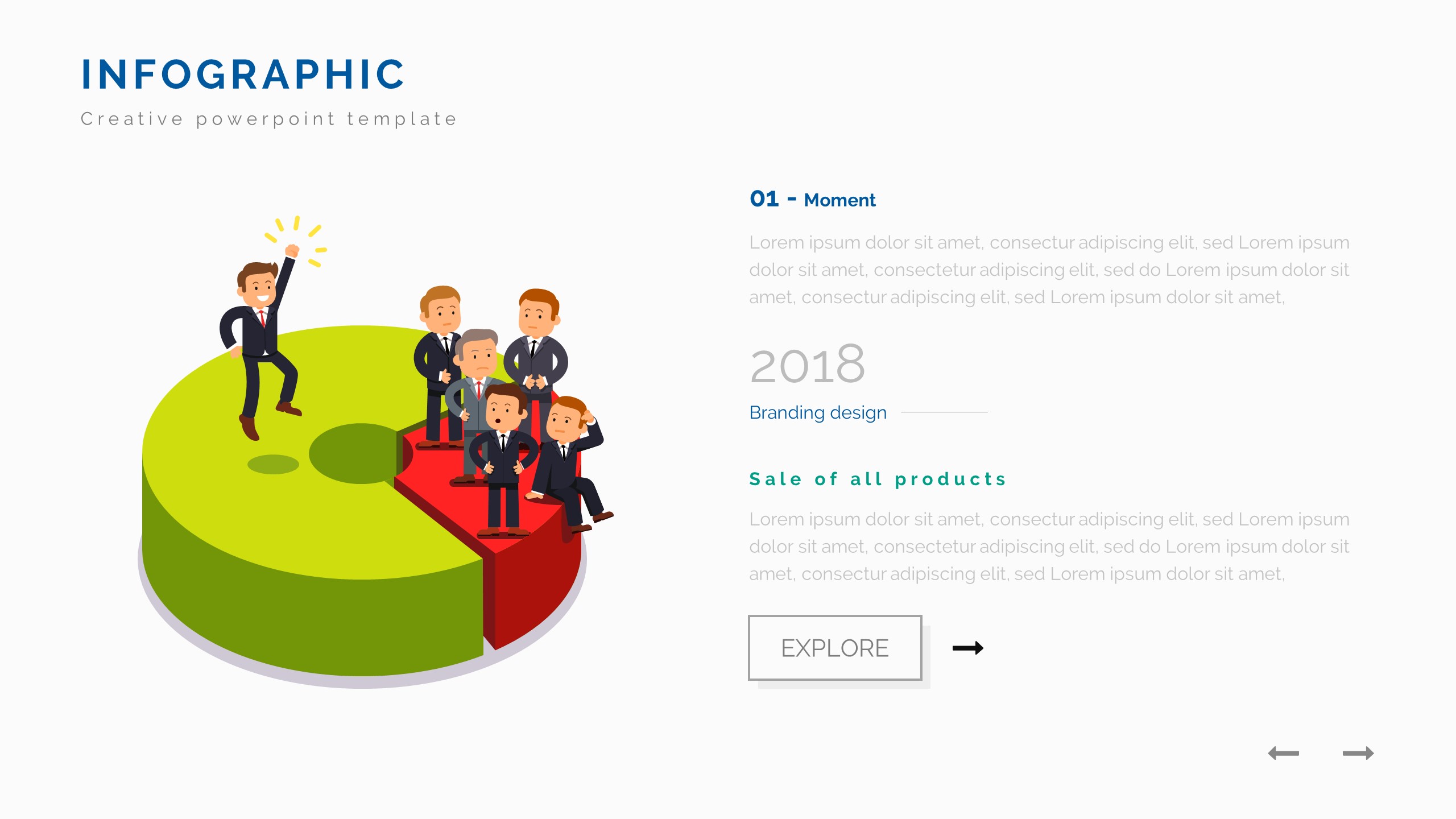 INFOGRAPHIC

Creative powerpoint template

01 - Moment

Lorem ipsum dolor sit amet, consectur adipiscing elit, sed Lorem ipsum dolor sit amet, consectetur adipiscing elit, sed do Lorem ipsum dolor sit amet, consectur adipiscing elit, sed Lorem ipsum dolor sit amet,

2018

Branding design

Sale of all products

Lorem ipsum dolor sit amet, consectur adipiscing elit, sed Lorem ipsum dolor sit amet, consectetur adipiscing elit, sed do Lorem ipsum dolor sit amet, consectur adipiscing elit, sed Lorem ipsum dolor sit amet,

EXPLORE